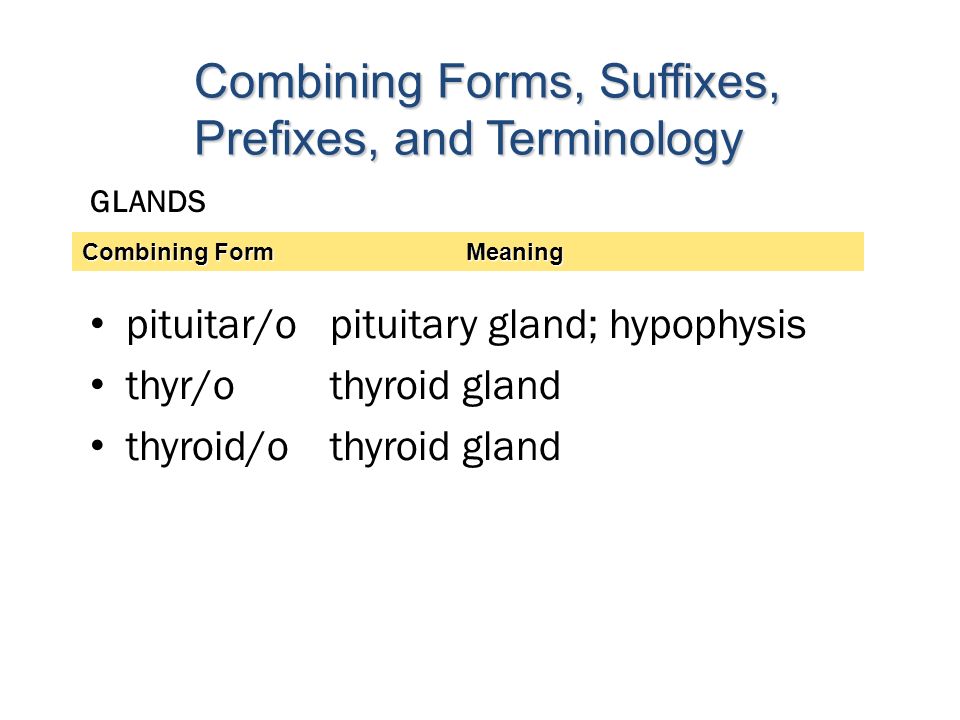 Combining Forms, Suffixes, Prefixes, and Terminology

GLANDS

| Combining Form | Meaning |
|---|---|
| • pituitar/o | pituitary gland; hypophysis |
| • thyr/o | thyroid gland |
| • thyroid/o | thyroid gland |